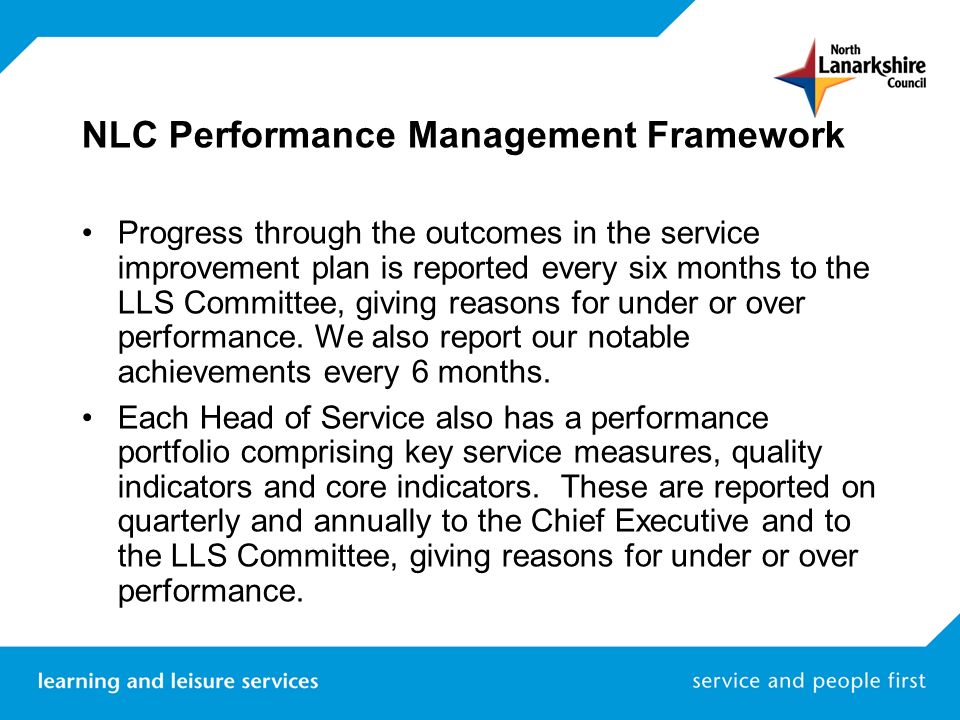 North Lanarkshire Council

NLC Performance Management Framework

• Progress through the outcomes in the service improvement plan is reported every six months to the LLS Committee, giving reasons for under or over performance. We also report our notable achievements every 6 months.

• Each Head of Service also has a performance portfolio comprising key service measures, quality indicators and core indicators. These are reported on quarterly and annually to the Chief Executive and to the LLS Committee, giving reasons for under or over performance.

learning and leisure services

service and people first